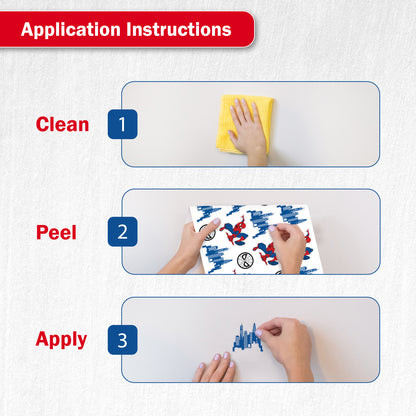 Application Instructions

Clean 1

Peel 2

Apply 3